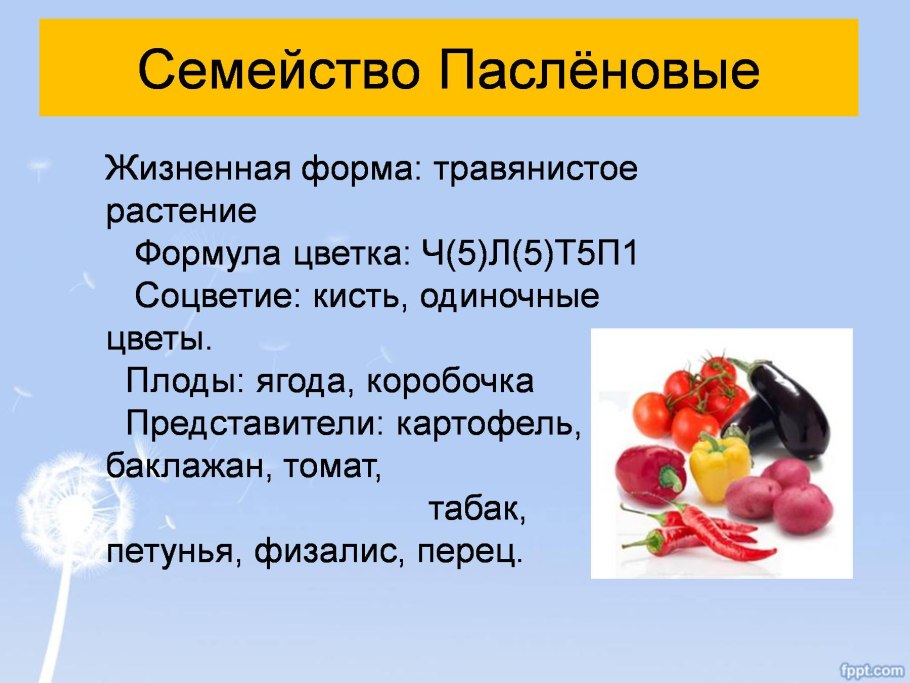 Семейство Паслёновые

Жизненная форма: травянистое растение
Формула цветка: Ч(5)Л(5)Т5П1
Соцветие: кисть, одиночные цветы.
Плоды: ягода, коробочка
Представители: картофель, баклажан, томат, табак, петунья, физалис, перец.

fppt.com